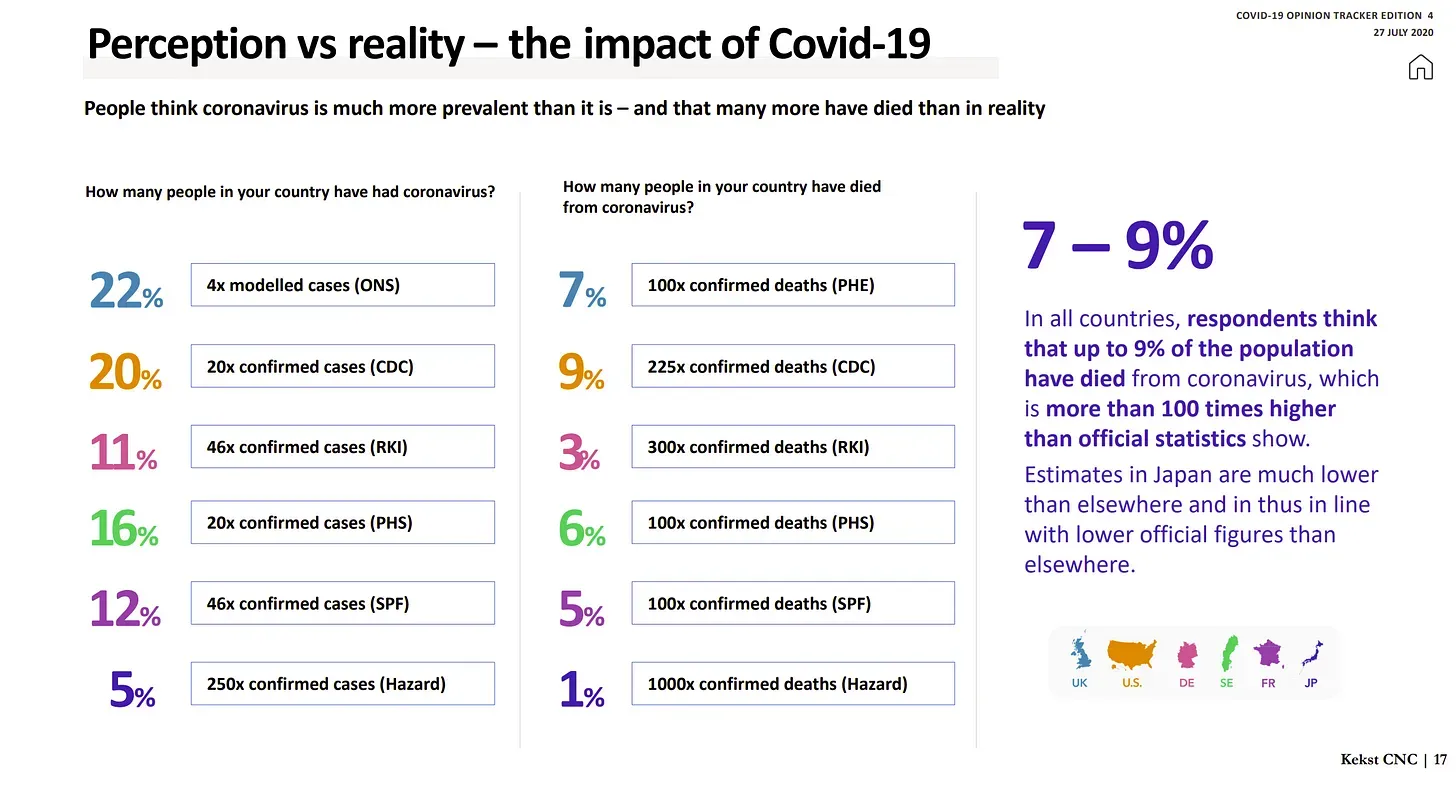 COVID-19 OPINION TRACKER EDITION 4
27 JULY 2020

Perception vs reality – the impact of Covid-19

People think coronavirus is much more prevalent than it is – and that many more have died than in reality

How many people in your country have had coronavirus?

22% 4x modelled cases (ONS)

20% 20x confirmed cases (CDC)

11% 46x confirmed cases (RKI)

16% 20x confirmed cases (PHS)

12% 46x confirmed cases (SPF)

5% 250x confirmed cases (Hazard)

How many people in your country have died from coronavirus?

7% 100x confirmed deaths (PHE)

9% 225x confirmed deaths (CDC)

3% 300x confirmed deaths (RKI)

6% 100x confirmed deaths (PHS)

5% 100x confirmed deaths (SPF)

1% 1000x confirmed deaths (Hazard)

7 – 9%

In all countries, respondents think that up to 9% of the population have died from coronavirus, which is more than 100 times higher than official statistics show.

Estimates in Japan are much lower than elsewhere and in thus in line with lower official figures than elsewhere.

UK U.S. DE SE FR JP

Kekst CNC | 17